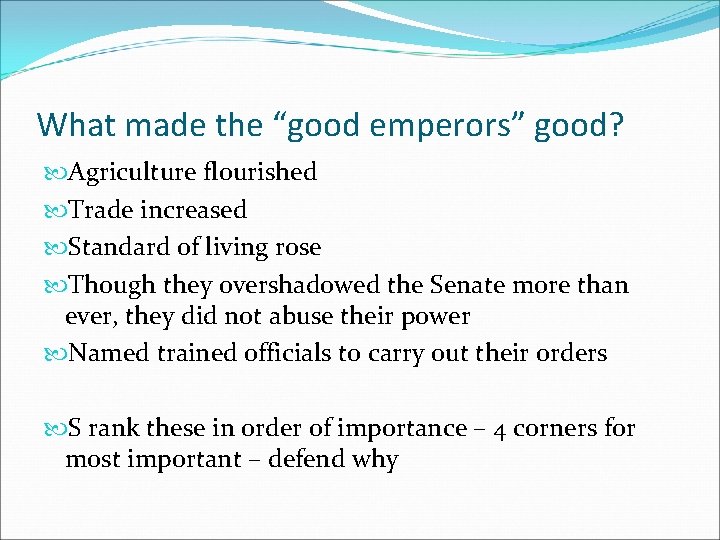 What made the “good emperors” good?

Agriculture flourished

Trade increased

Standard of living rose

Though they overshadowed the Senate more than ever, they did not abuse their power

Named trained officials to carry out their orders

S rank these in order of importance – 4 corners for most important – defend why